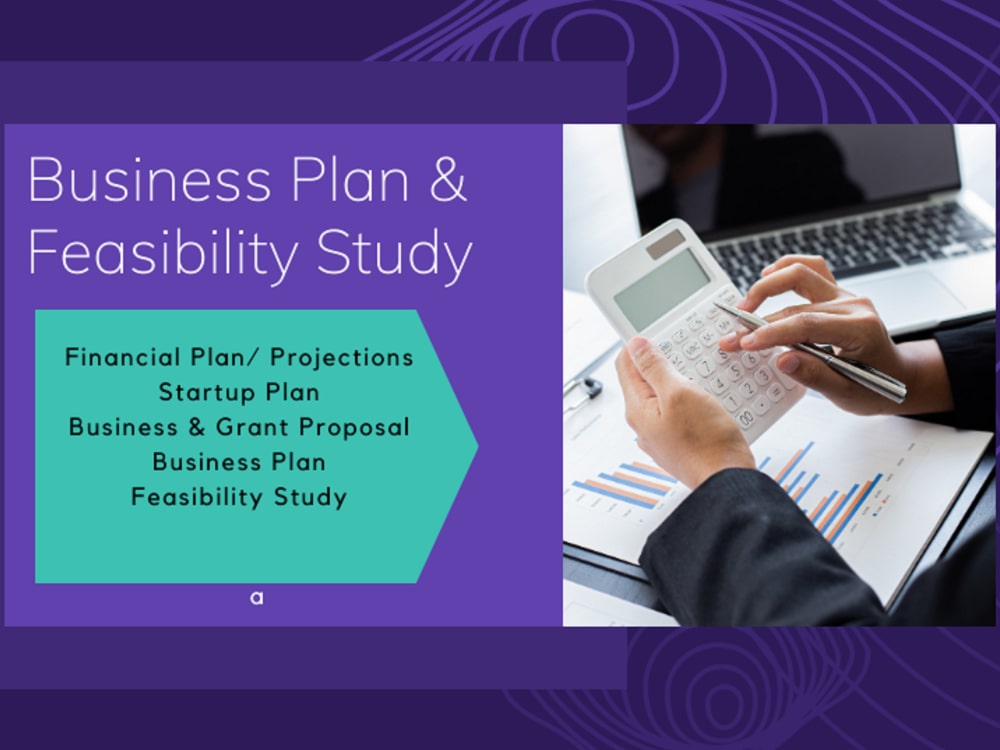 Business Plan &
Feasibility Study

Financial Plan/ Projections
Startup Plan
Business & Grant Proposal
Business Plan
Feasibility Study

a